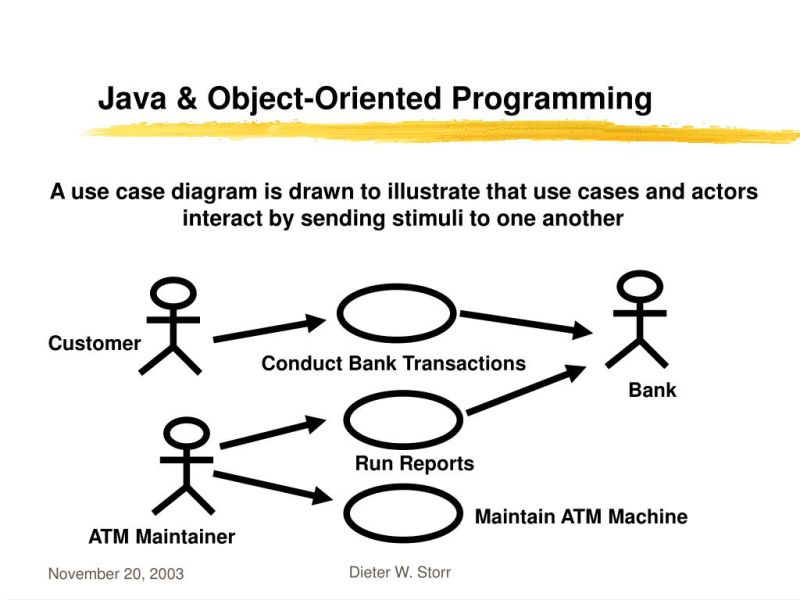 Java & Object-Oriented Programming

A use case diagram is drawn to illustrate that use cases and actors interact by sending stimuli to one another

Customer

Conduct Bank Transactions

Bank

Run Reports

Maintain ATM Machine

ATM Maintainer

November 20, 2003

Dieter W. Storr